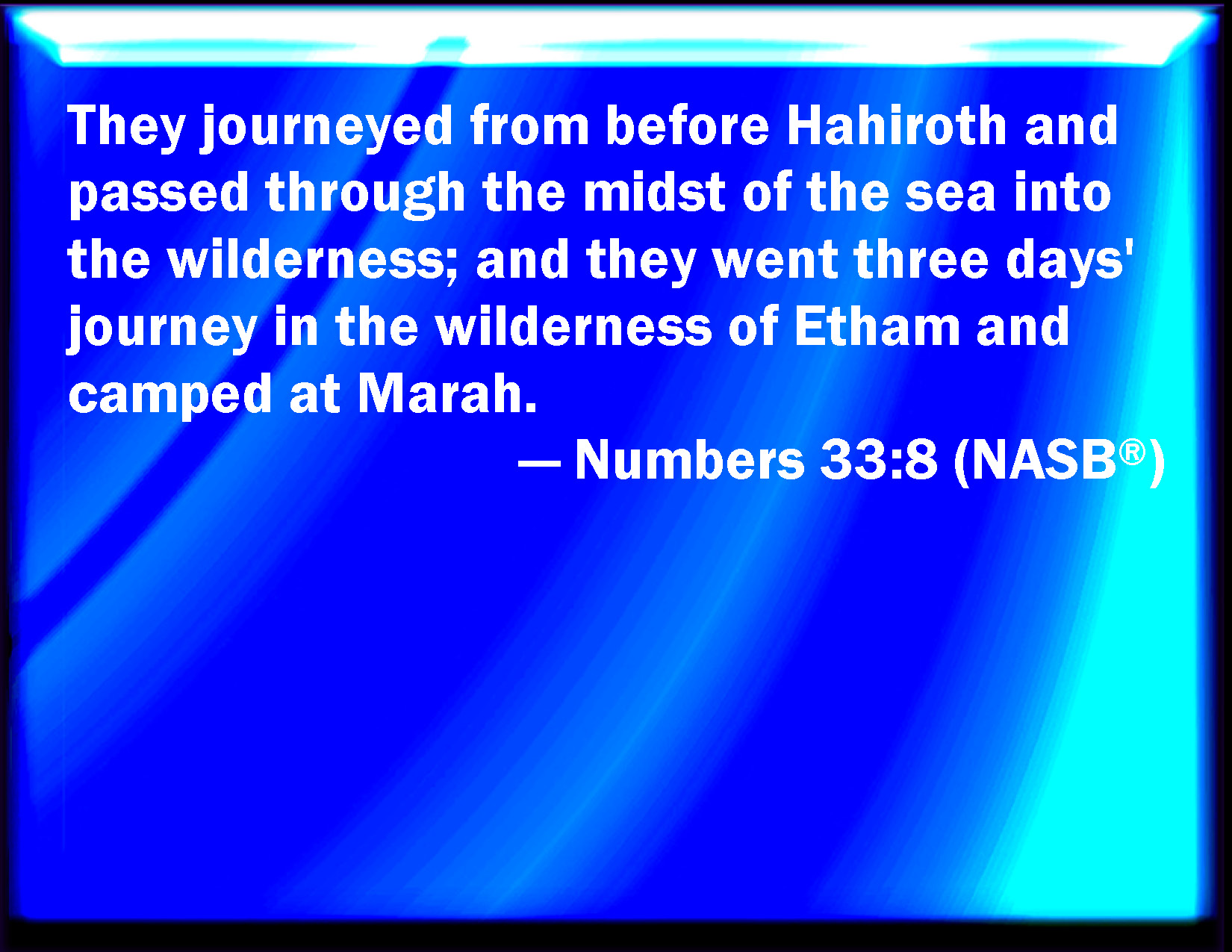 They journeyed from before Hahiroth and passed through the midst of the sea into the wilderness; and they went three days' journey in the wilderness of Etham and camped at Marah.

— Numbers 33:8 (NASB®)